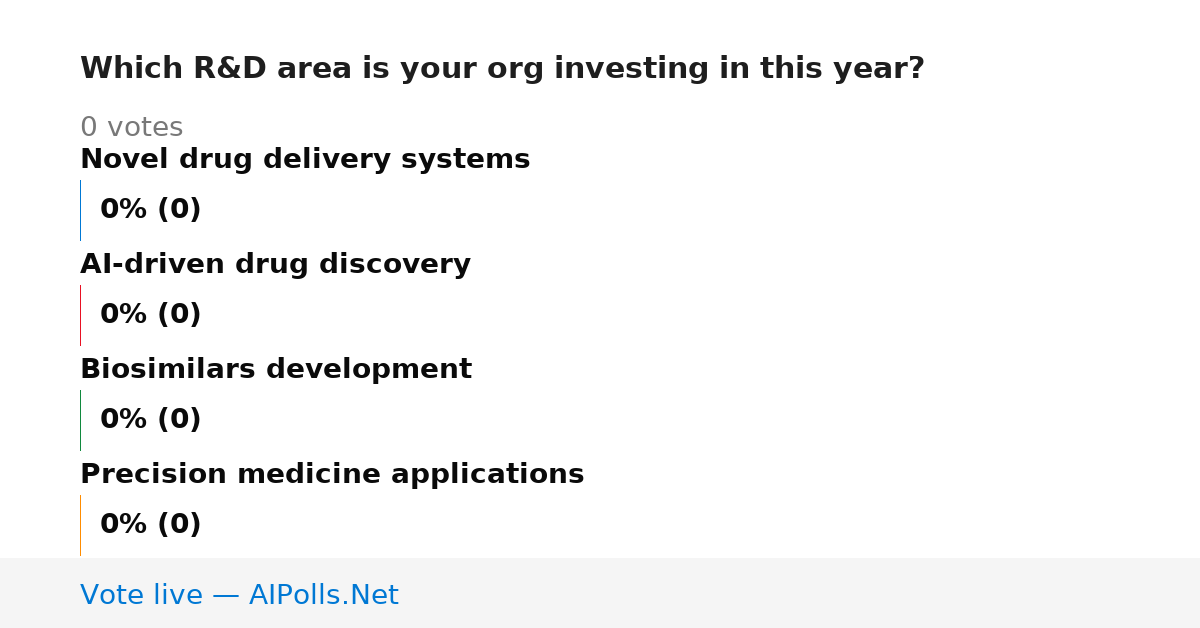 Which R&D area is your org investing in this year?

0 votes

Novel drug delivery systems

0% (0)

AI-driven drug discovery

0% (0)

Biosimilars development

0% (0)

Precision medicine applications

0% (0)

Vote live — AIPolls.Net